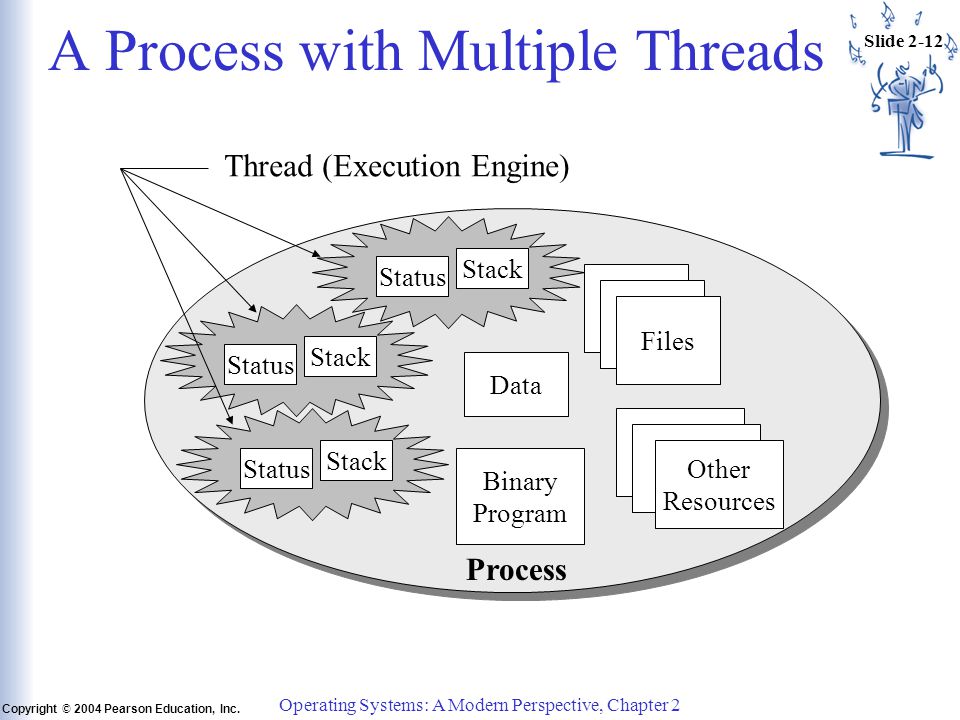 A Process with Multiple Threads

Slide 2-12

Thread (Execution Engine)

Status

Stack

Status

Stack

Status

Stack

Files

Data

Binary Program

Other Resources

Process

Copyright © 2004 Pearson Education, Inc.

Operating Systems: A Modern Perspective, Chapter 2